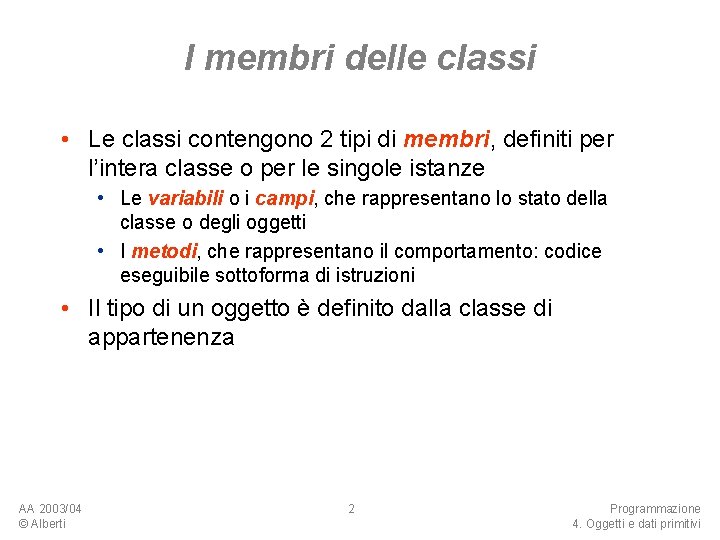 I membri delle classi

• Le classi contengono 2 tipi di membri, definiti per l'intera classe o per le singole istanze
 • Le variabili o i campi, che rappresentano lo stato della classe o degli oggetti
 • I metodi, che rappresentano il comportamento: codice eseguibile sottoforma di istruzioni
• Il tipo di un oggetto è definito dalla classe di appartenenza

AA 2003/04
© Alberti

2

Programmazione
4. Oggetti e dati primitivi